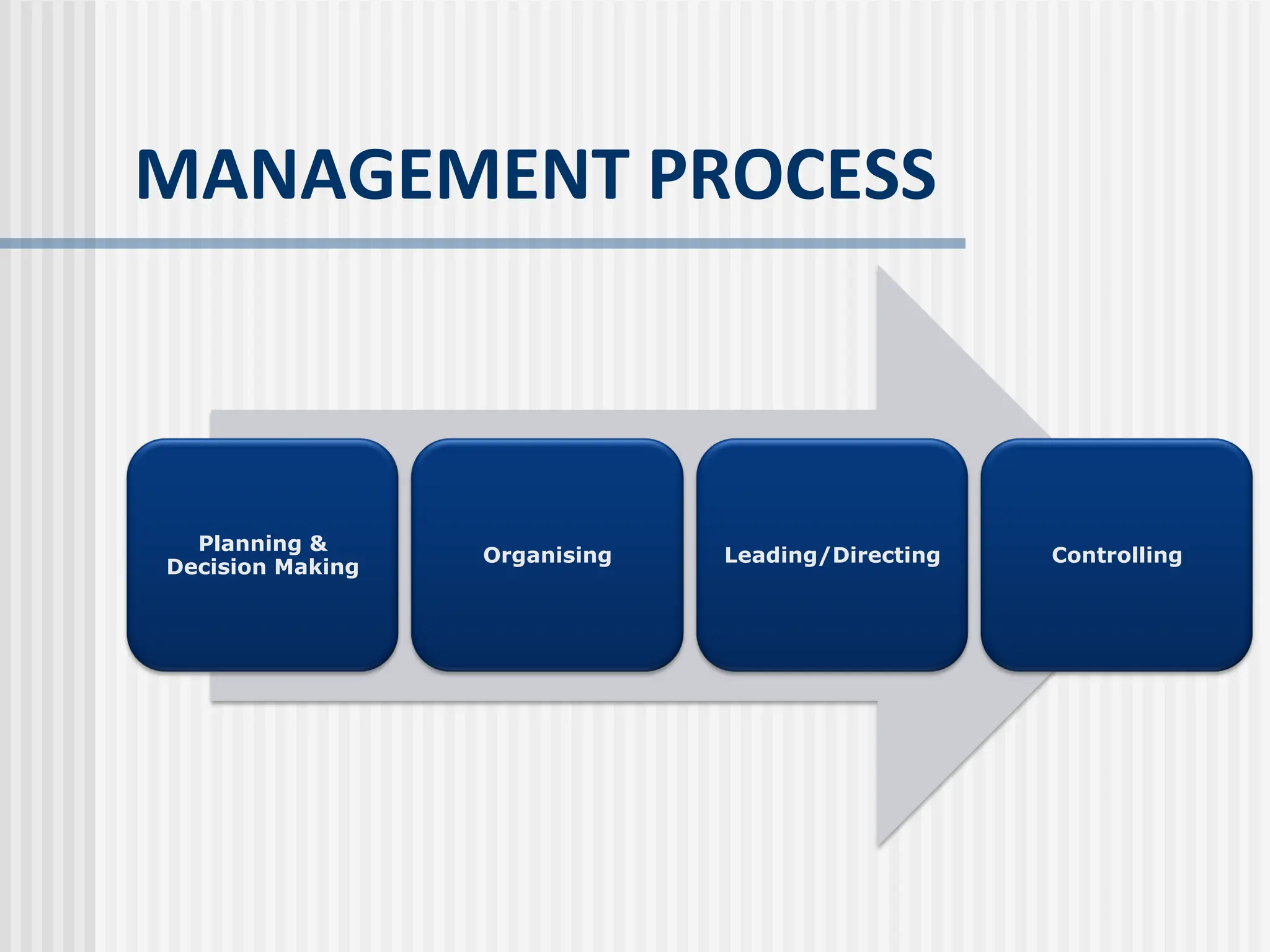 MANAGEMENT PROCESS

Planning & Decision Making

Organising

Leading/Directing

Controlling